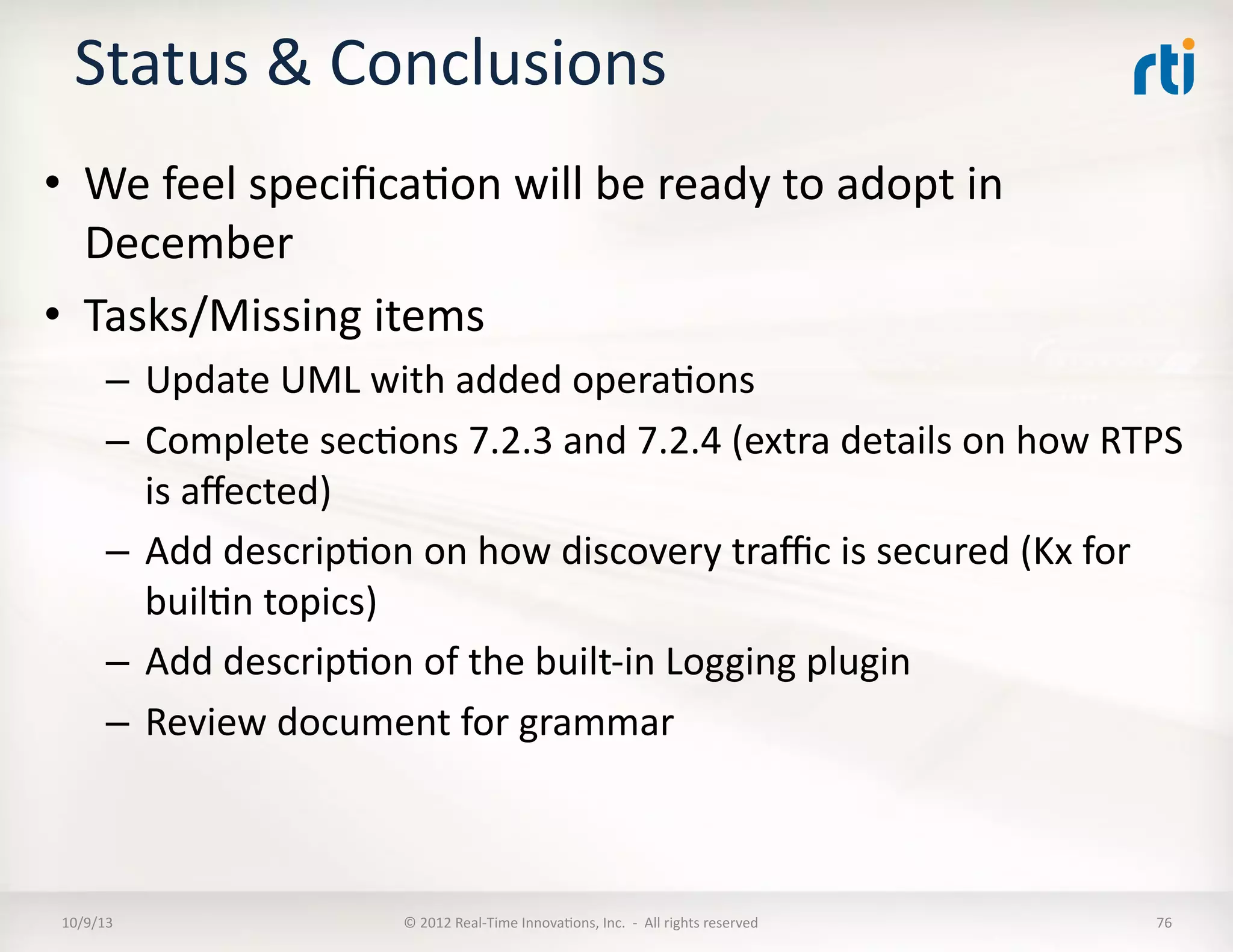 Status & Conclusions

rti

• We feel specification will be ready to adopt in December

• Tasks/Missing items

– Update UML with added operations

– Complete sections 7.2.3 and 7.2.4 (extra details on how RTPS is affected)

– Add description on how discovery traffic is secured (Kx for builtin topics)

– Add description of the built-in Logging plugin

– Review document for grammar

10/9/13

© 2012 Real-Time Innovations, Inc. - All rights reserved

76